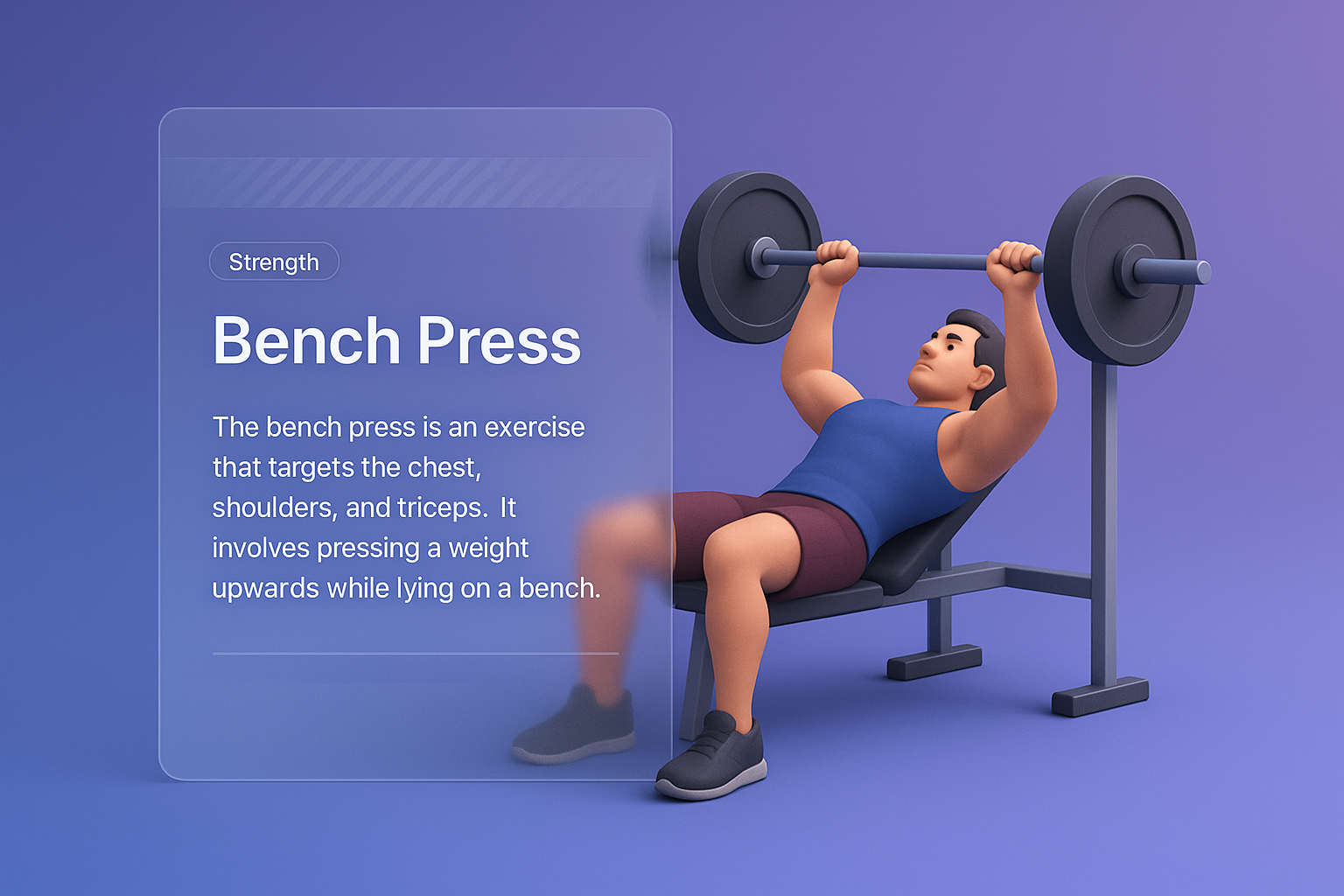 Strength

Bench Press

The bench press is an exercise that targets the chest, shoulders, and triceps. It involves pressing a weight upwards while lying on a bench.